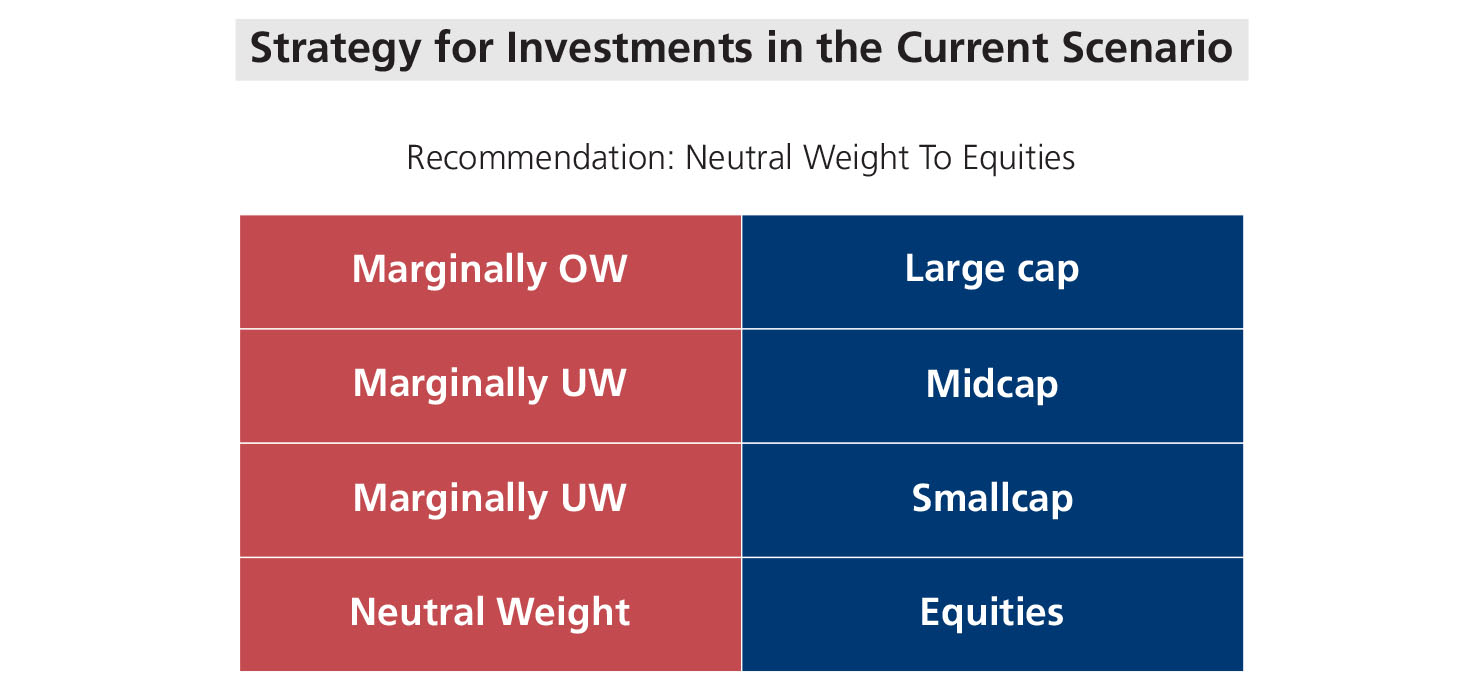 Strategy for Investments in the Current Scenario

Recommendation: Neutral Weight To Equities

| Marginally OW | Large cap |
|---|---|
| Marginally UW | Midcap |
| Marginally UW | Smallcap |
| Neutral Weight | Equities |